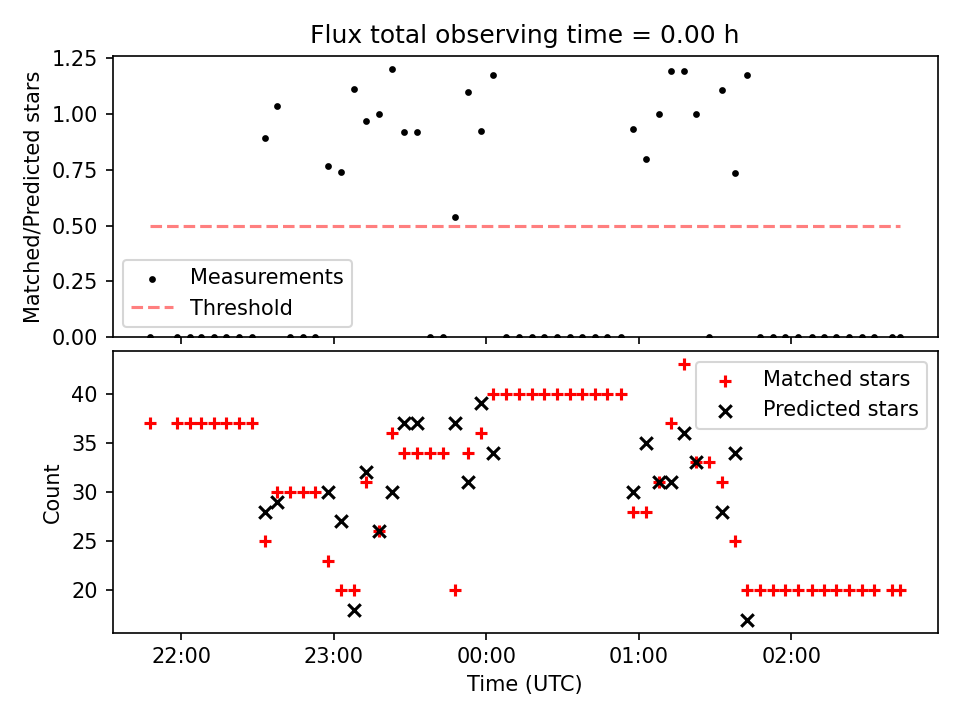 Flux total observing time = 0.00 h

Matched/Predicted stars

1.25
1.00
0.75
0.50
0.25
0.00

Measurements
Threshold

Count

40
35
30
25
20

Matched stars
Predicted stars

22:00
23:00
00:00
01:00
02:00

Time (UTC)